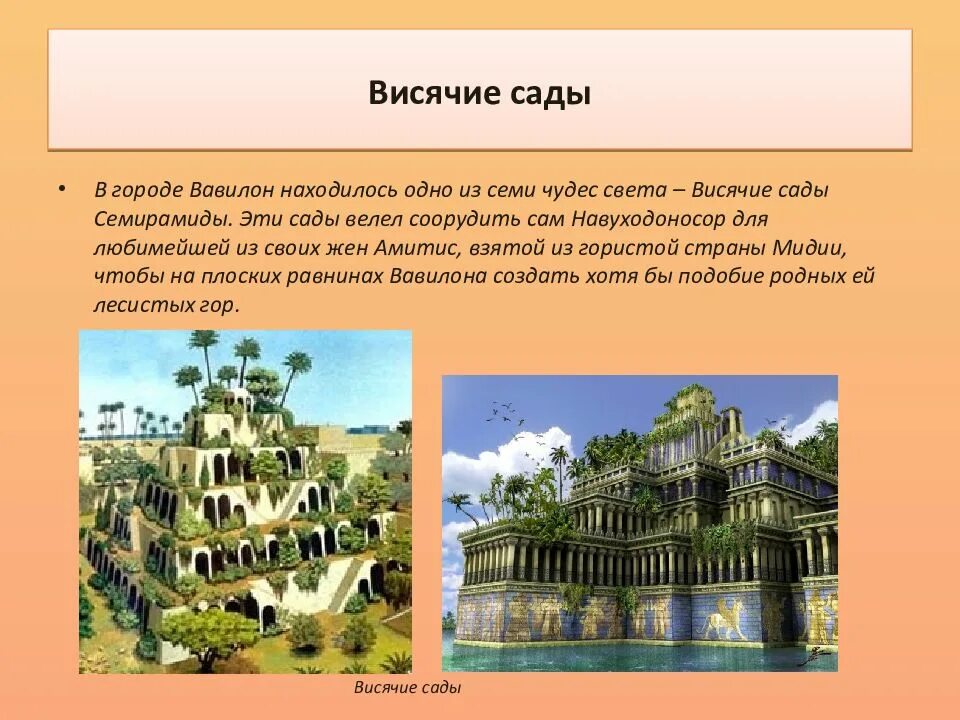 Висячие сады

• В городе Вавилон находилось одно из семи чудес света – Висячие сады Семирамиды. Эти сады велел соорудить сам Навуходоносор для любимейшей из своих жен Амитис, взятой из гористой страны Мидии, чтобы на плоских равнинах Вавилона создать хотя бы подобие родных ей лесистых гор.

Висячие сады